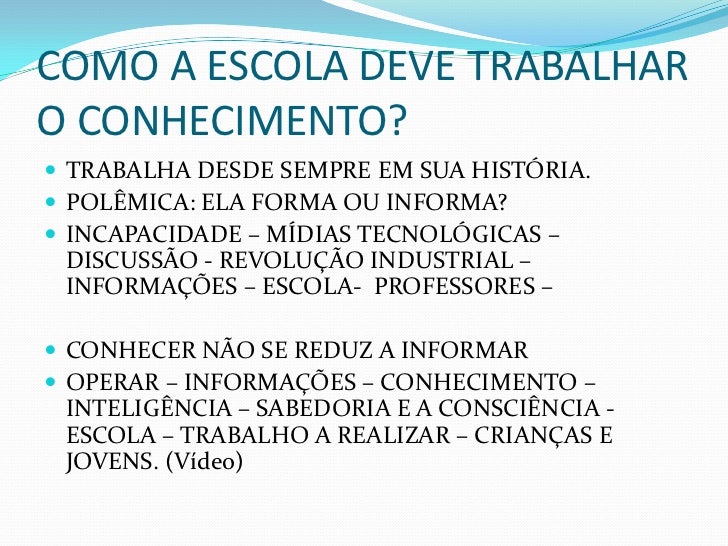 COMO A ESCOLA DEVE TRABALHAR O CONHECIMENTO?

TRABALHA DESDE SEMPRE EM SUA HISTÓRIA.

POLÊMICA: ELA FORMA OU INFORMA?

INCAPACIDADE – MÍDIAS TECNOLÓGICAS – DISCUSSÃO - REVOLUÇÃO INDUSTRIAL – INFORMAÇÕES – ESCOLA- PROFESSORES –

CONHECER NÃO SE REDUZ A INFORMAR

OPERAR – INFORMAÇÕES – CONHECIMENTO – INTELIGÊNCIA – SABEDORIA E A CONSCIÊNCIA - ESCOLA – TRABALHO A REALIZAR – CRIANÇAS E JOVENS. (Vídeo)